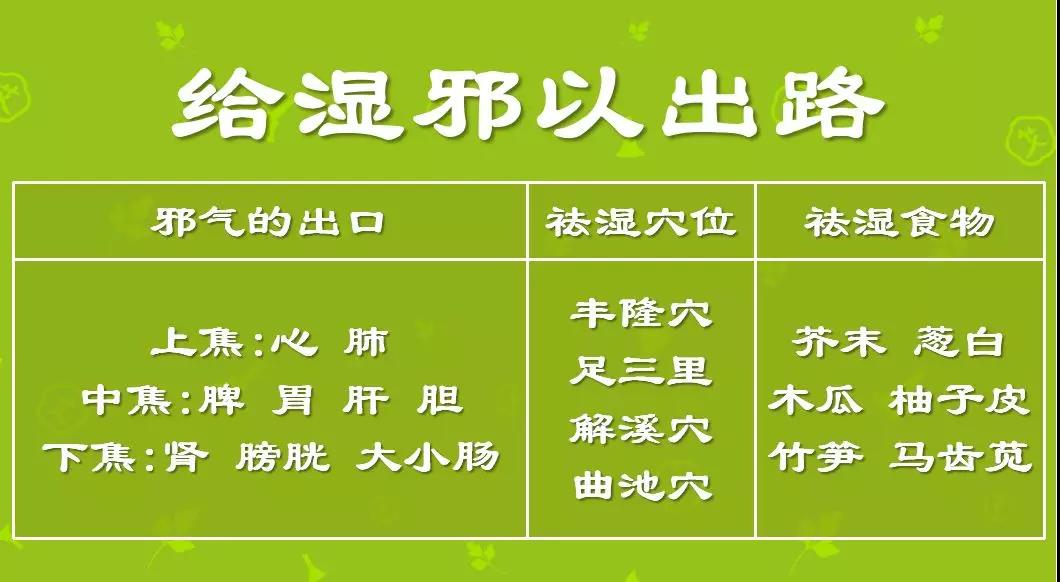 给湿邪以出路

| 邪气的出口 | 祛湿穴位 | 祛湿食物 |
|---|---|---|
| 上焦:心 肺<br>中焦:脾 胃 肝 胆<br>下焦:肾 膀胱 大小肠 | 丰隆穴<br>足三里<br>解溪穴<br>曲池穴 | 芥末 葱白<br>木瓜 柚子皮<br>竹笋 马齿苋 |